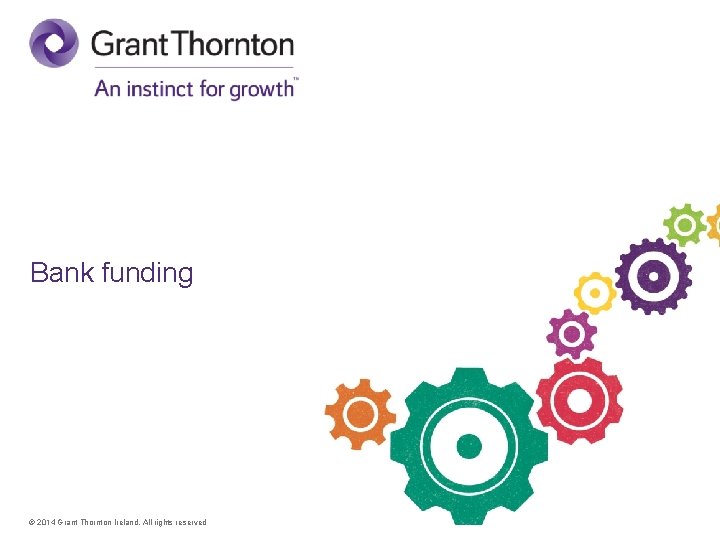 Grant Thornton

An instinct for growth™

Bank funding

© 2014 Grant Thornton Ireland. All rights reserved